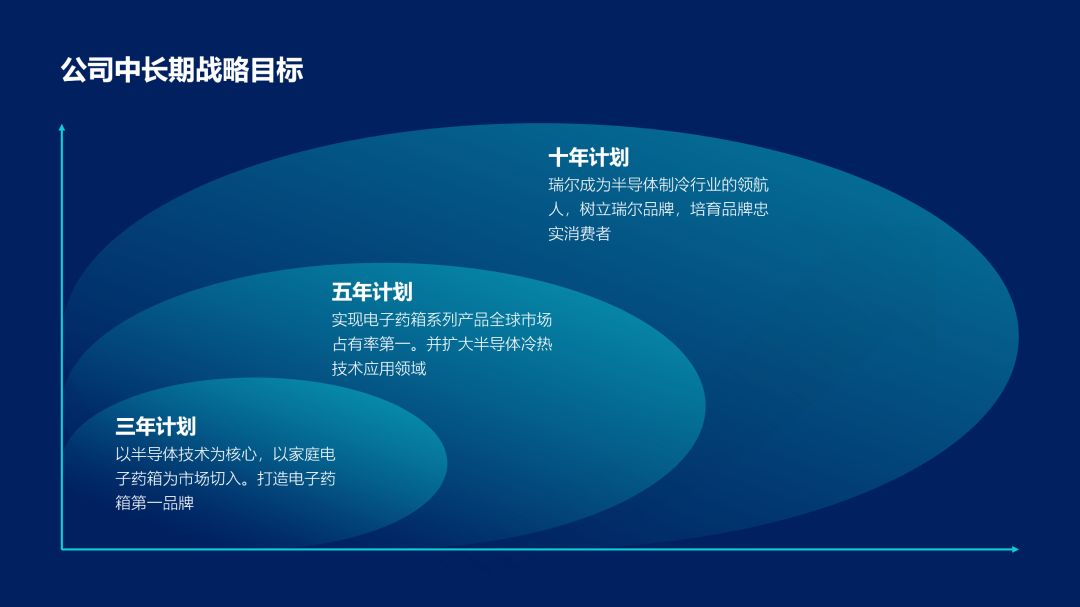 公司中长期战略目标

十年计划
瑞尔成为半导体制冷行业的领航人，树立瑞尔品牌，培育品牌忠实消费者

五年计划
实现电子药箱系列产品全球市场占有率第一。并扩大半导体冷热技术应用领域

三年计划
以半导体技术为核心，以家庭电子药箱为市场切入。打造电子药箱第一品牌